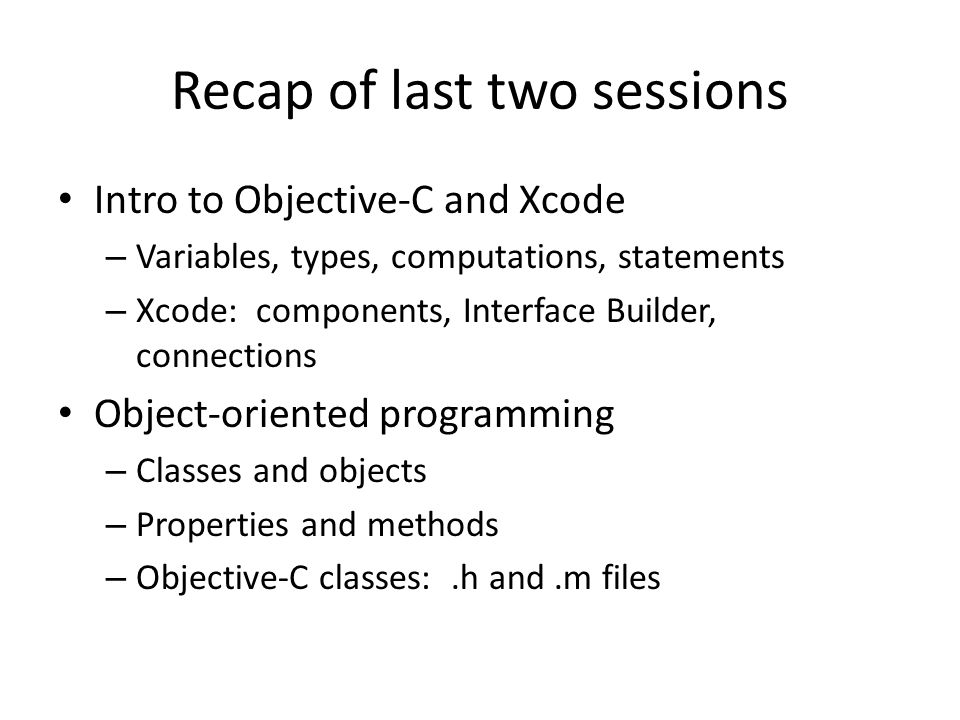 Recap of last two sessions

• Intro to Objective-C and Xcode
– Variables, types, computations, statements
– Xcode: components, Interface Builder, connections

• Object-oriented programming
– Classes and objects
– Properties and methods
– Objective-C classes: .h and .m files